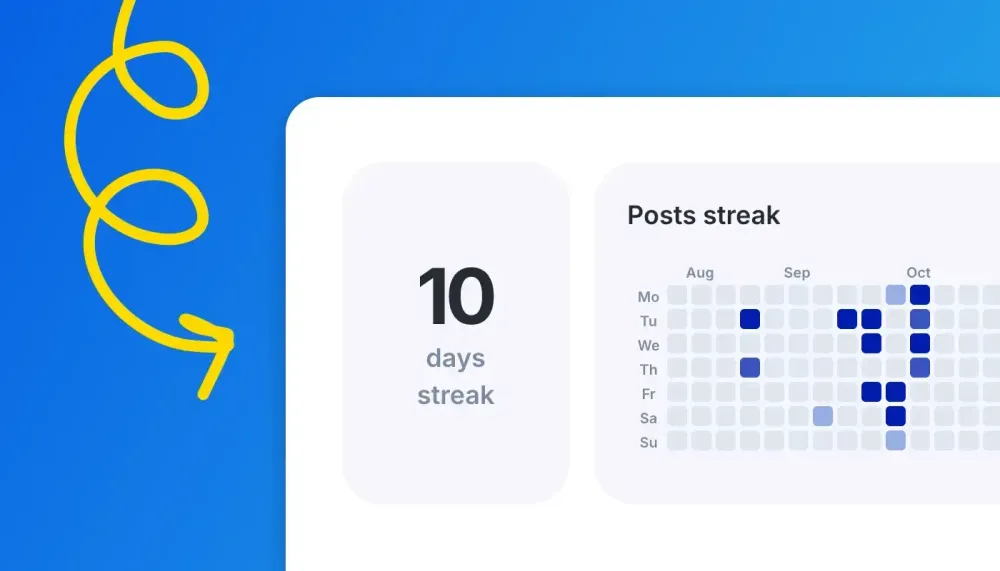 10
days
streak

Posts streak

Aug Sep Oct
Mo
Tu
We
Th
Fr
Sa
Su